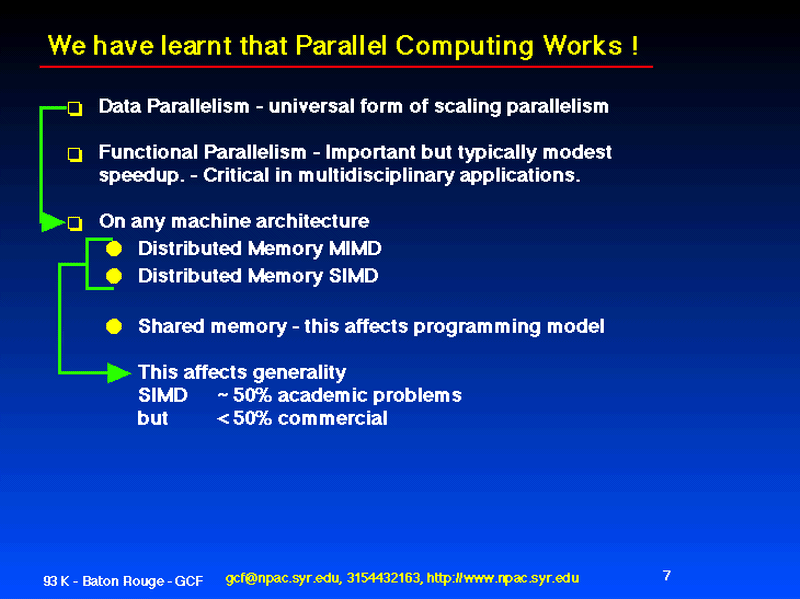 We have learnt that Parallel Computing Works !

Data Parallelism - universal form of scaling parallelism

Functional Parallelism - Important but typically modest speedup. - Critical in multidisciplinary applications.

On any machine architecture

Distributed Memory MIMD

Distributed Memory SIMD

Shared memory - this affects programming model

This affects generality
SIMD ~ 50% academic problems
but < 50% commercial

93 K - Baton Rouge - GCF gcf@npac.syr.edu, 3154432163, http://www.npac.syr.edu 7